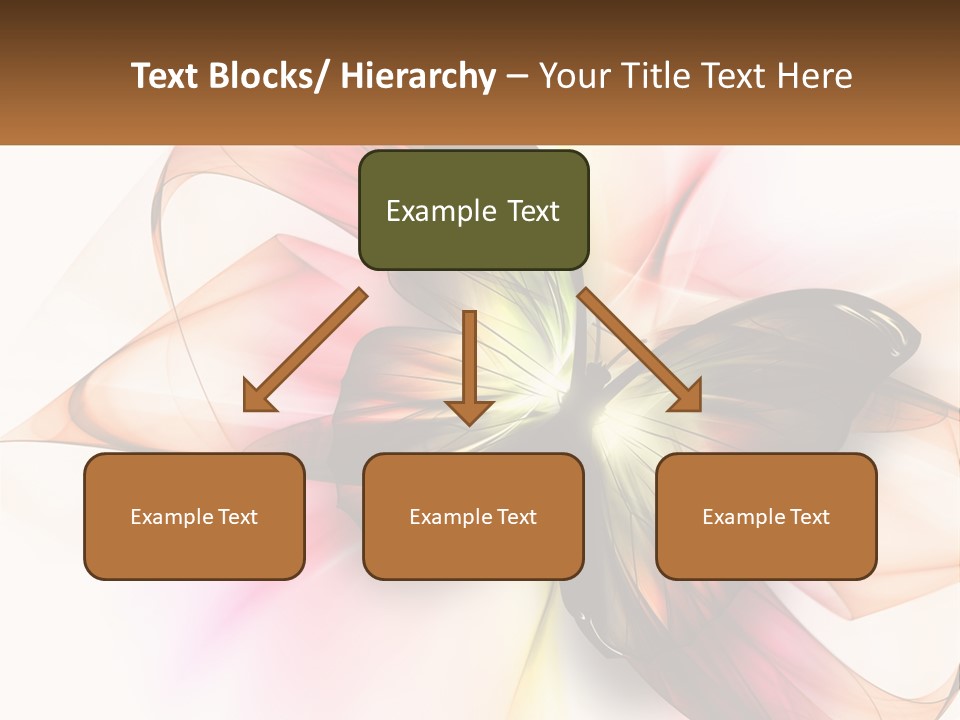 Text Blocks/ Hierarchy – Your Title Text Here

Example Text

Example Text

Example Text

Example Text